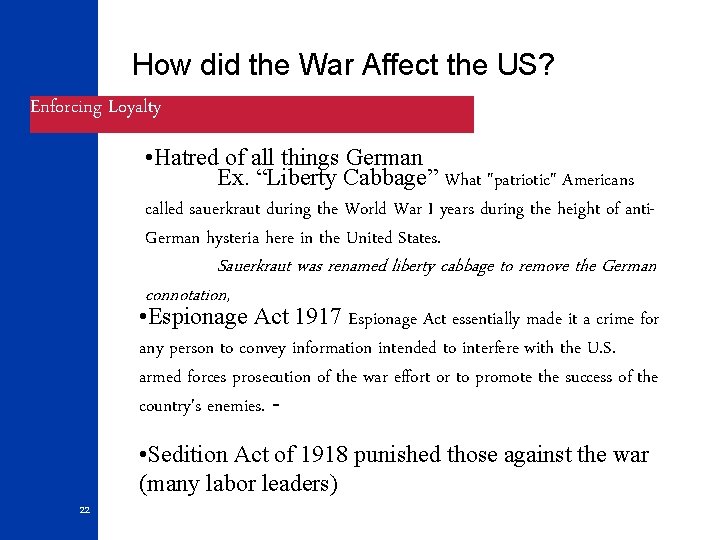 How did the War Affect the US?

Enforcing Loyalty

•Hatred of all things German

Ex. “Liberty Cabbage” What "patriotic" Americans called sauerkraut during the World War I years during the height of anti-German hysteria here in the United States.

Sauerkraut was renamed liberty cabbage to remove the German connotation,

•Espionage Act 1917 Espionage Act essentially made it a crime for any person to convey information intended to interfere with the U.S. armed forces prosecution of the war effort or to promote the success of the country's enemies. -

•Sedition Act of 1918 punished those against the war (many labor leaders)

22